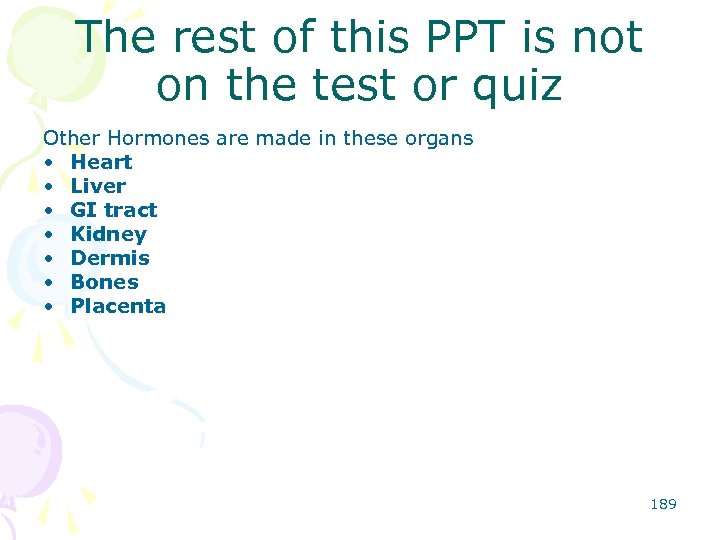 The rest of this PPT is not on the test or quiz

Other Hormones are made in these organs
• Heart
• Liver
• GI tract
• Kidney
• Dermis
• Bones
• Placenta

189